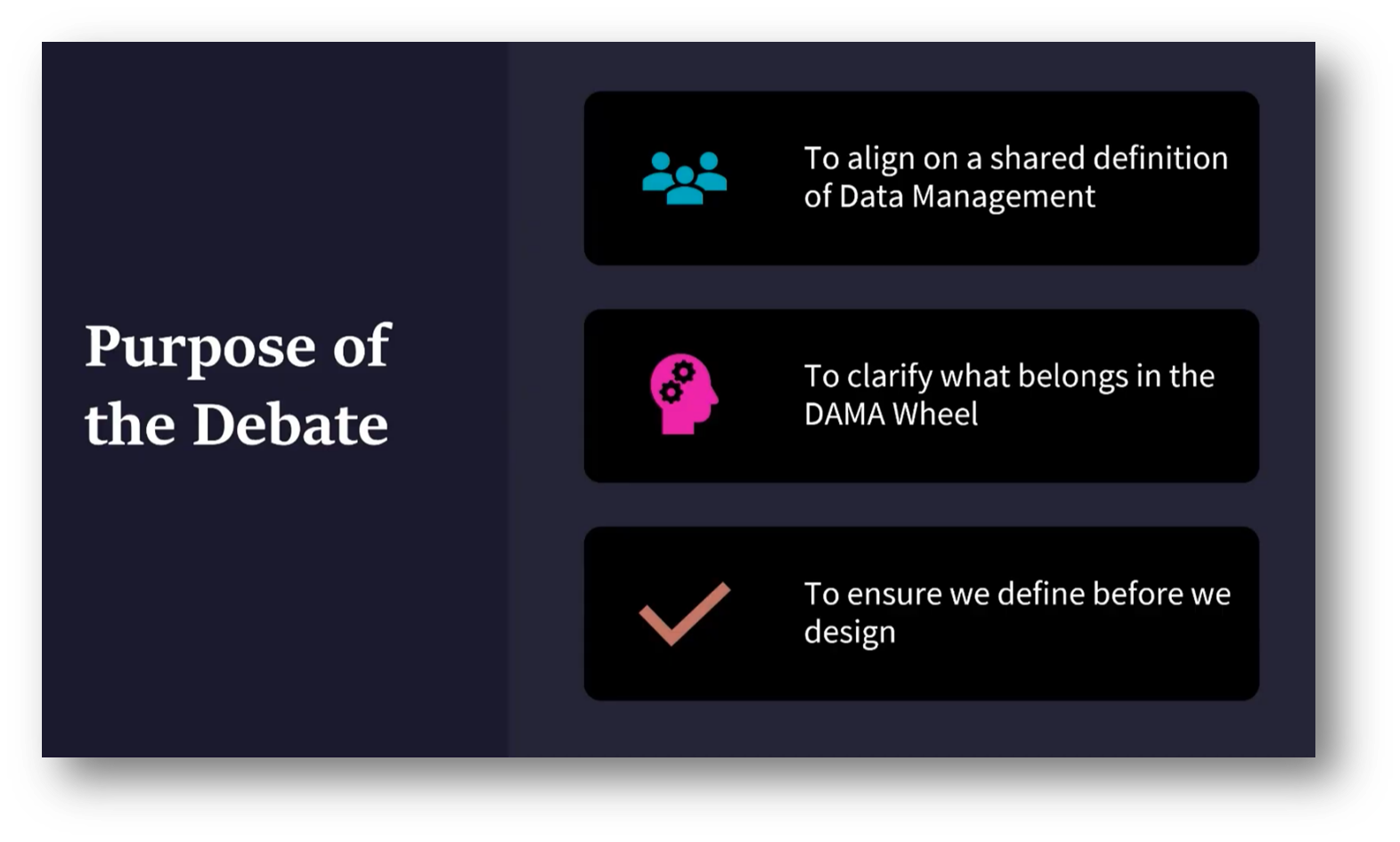 Purpose of the Debate

To align on a shared definition of Data Management

To clarify what belongs in the DAMA Wheel

To ensure we define before we design